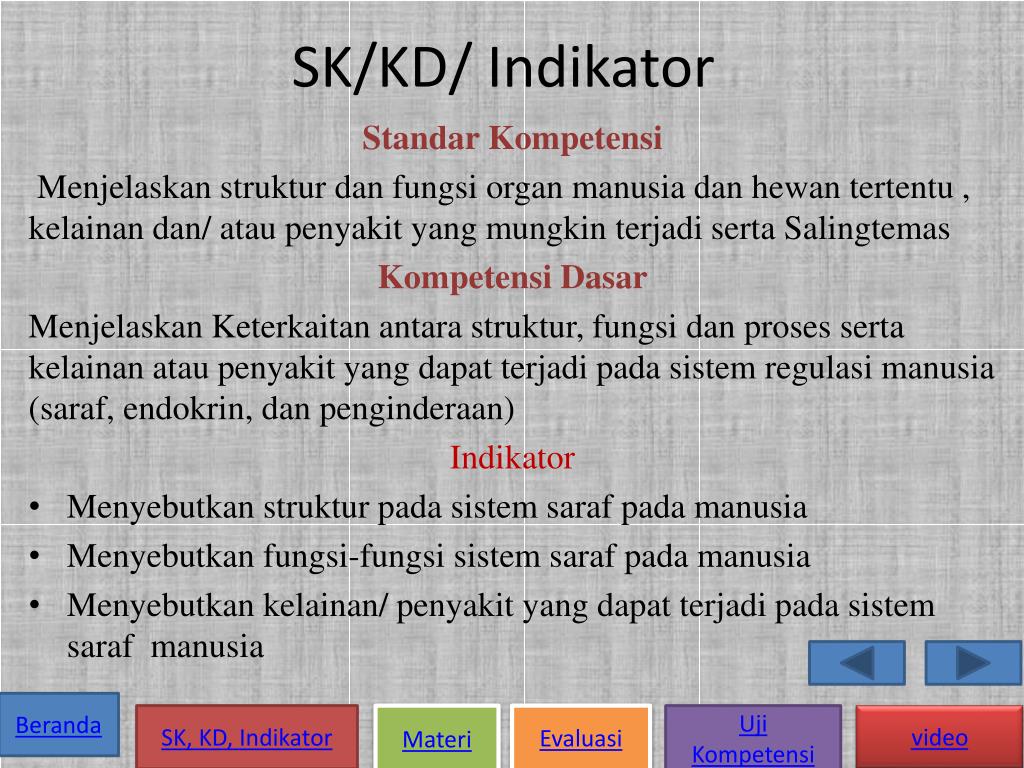 SK/KD/ Indikator

Standar Kompetensi

Menjelaskan struktur dan fungsi organ manusia dan hewan tertentu , kelainan dan/ atau penyakit yang mungkin terjadi serta Salingtemas

Kompetensi Dasar

Menjelaskan Keterkaitan antara struktur, fungsi dan proses serta kelainan atau penyakit yang dapat terjadi pada sistem regulasi manusia (saraf, endokrin, dan penginderaan)

Indikator

• Menyebutkan struktur pada sistem saraf pada manusia
• Menyebutkan fungsi-fungsi sistem saraf pada manusia
• Menyebutkan kelainan/ penyakit yang dapat terjadi pada sistem saraf manusia

Beranda
SK, KD, Indikator
Materi
Evaluasi
Uji Kompetensi
video